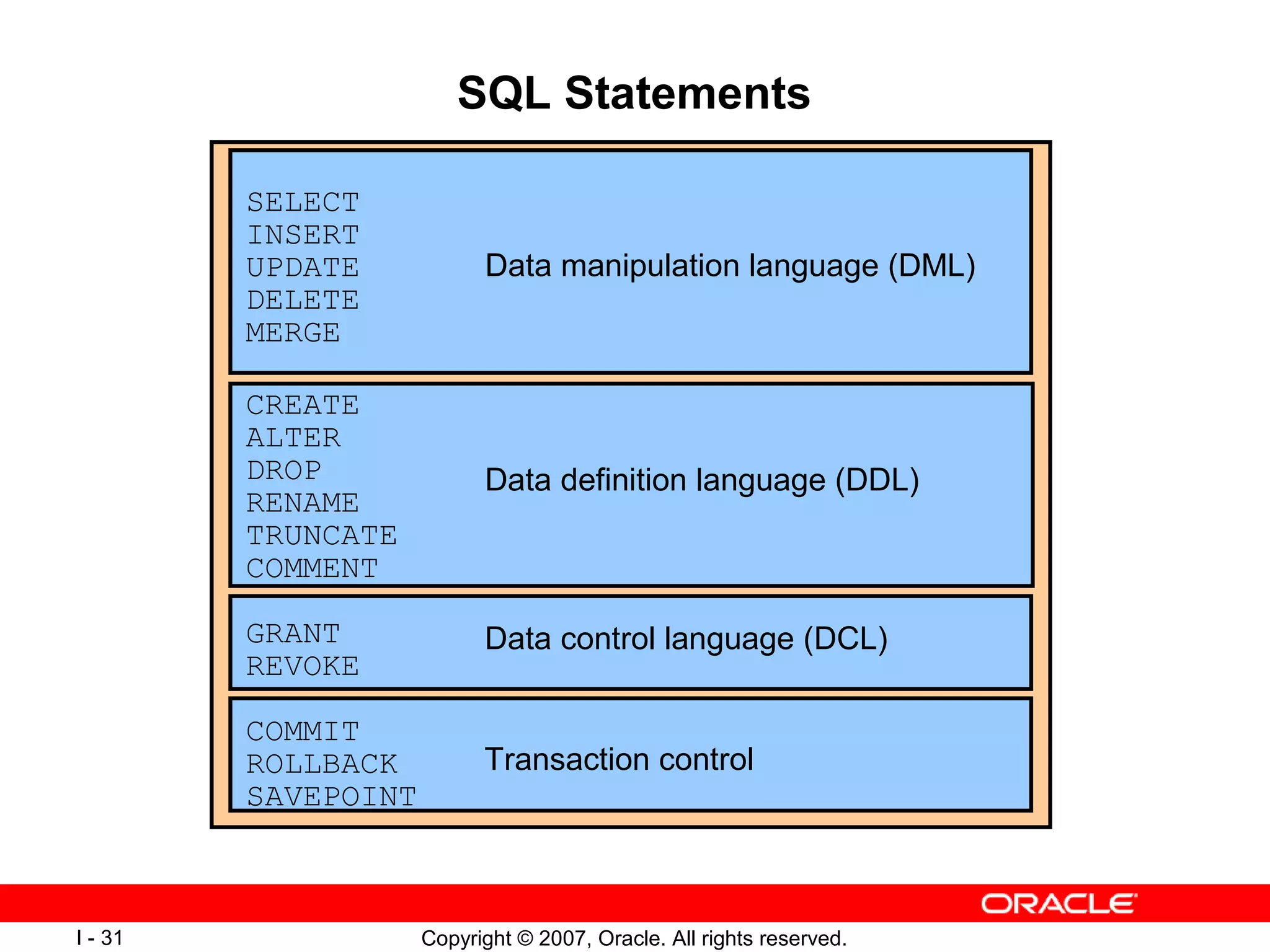 SQL Statements

SELECT
INSERT
UPDATE
DELETE
MERGE

Data manipulation language (DML)

CREATE
ALTER
DROP
RENAME
TRUNCATE
COMMENT

Data definition language (DDL)

GRANT
REVOKE

Data control language (DCL)

COMMIT
ROLLBACK
SAVEPOINT

Transaction control

ORACLE

I - 31

Copyright © 2007, Oracle. All rights reserved.